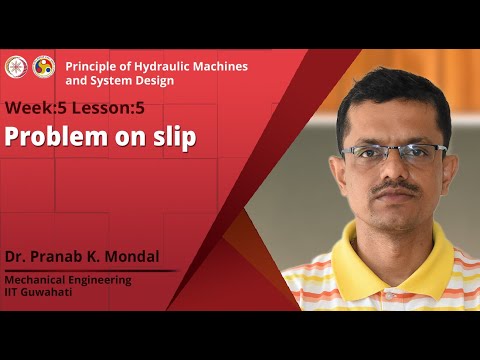 Principle of Hydraulic Machines and System Design

Week:5 Lesson:5

Problem on slip

Dr. Pranab K. Mondal

Mechanical Engineering
IIT Guwahati